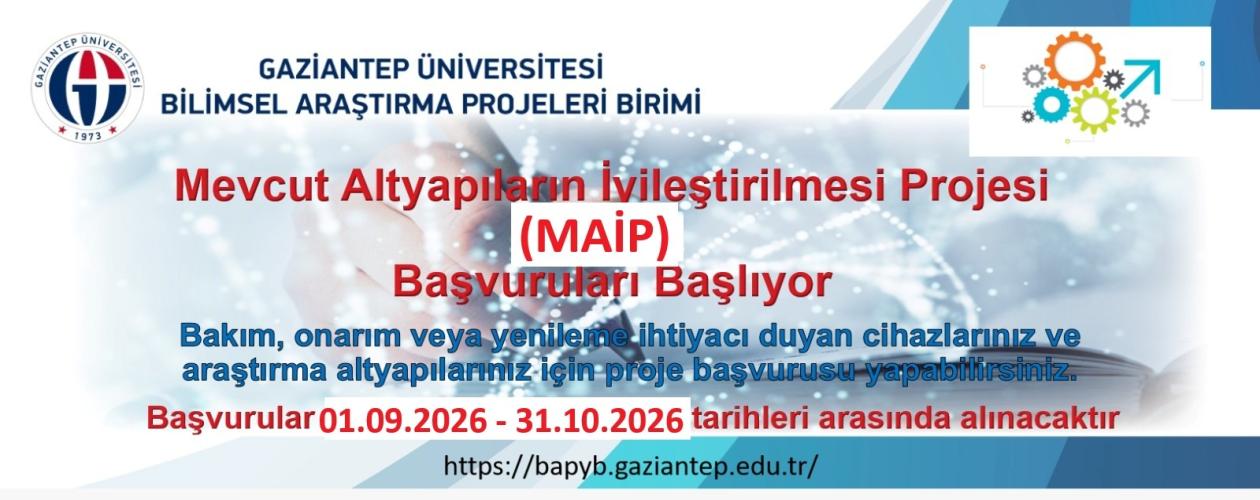 GAZİANTEP ÜNİVERSİTESİ
1973

GAZİANTEP ÜNİVERSİTESİ
BİLİMSEL ARAŞTIRMA PROJELERİ BİRİMİ

Mevcut Altyapıların İyileştirilmesi Projesi
(MAİP)
Başvuruları Başlıyor

Bakım, onarım veya yenileme ihtiyacı duyan cihazlarınız ve araştırma altyapılarınız için proje başvurusu yapabilirsiniz.

Başvurular 01.09.2026 - 31.10.2026 tarihleri arasında alınacaktır

https://bapyb.gaziantep.edu.tr/